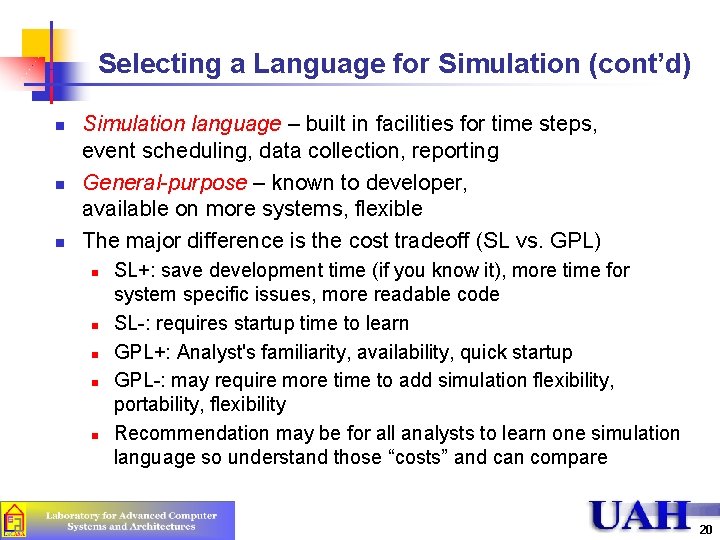 Selecting a Language for Simulation (cont'd)

- Simulation language – built in facilities for time steps, event scheduling, data collection, reporting
- General-purpose – known to developer, available on more systems, flexible
- The major difference is the cost tradeoff (SL vs. GPL)
  - SL+: save development time (if you know it), more time for system specific issues, more readable code
  - SL-: requires startup time to learn
  - GPL+: Analyst's familiarity, availability, quick startup
  - GPL-: may require more time to add simulation flexibility, portability, flexibility
  - Recommendation may be for all analysts to learn one simulation language so understand those "costs" and can compare

Laboratory for Advanced Computer Systems and Architectures

UAH

20